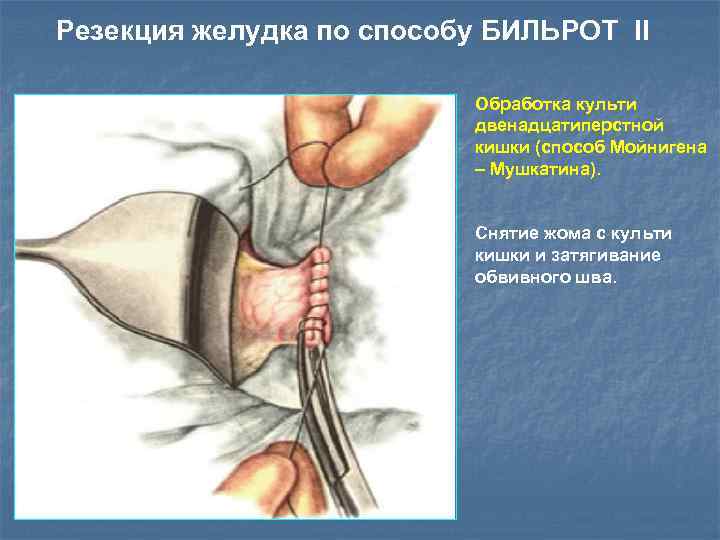 Резекция желудка по способу БИЛЬРОТ II

Обработка культи двенадцатиперстной кишки (способ Мойнигена – Мушкатина).

Снятие жома с культи кишки и затягивание обвивного шва.